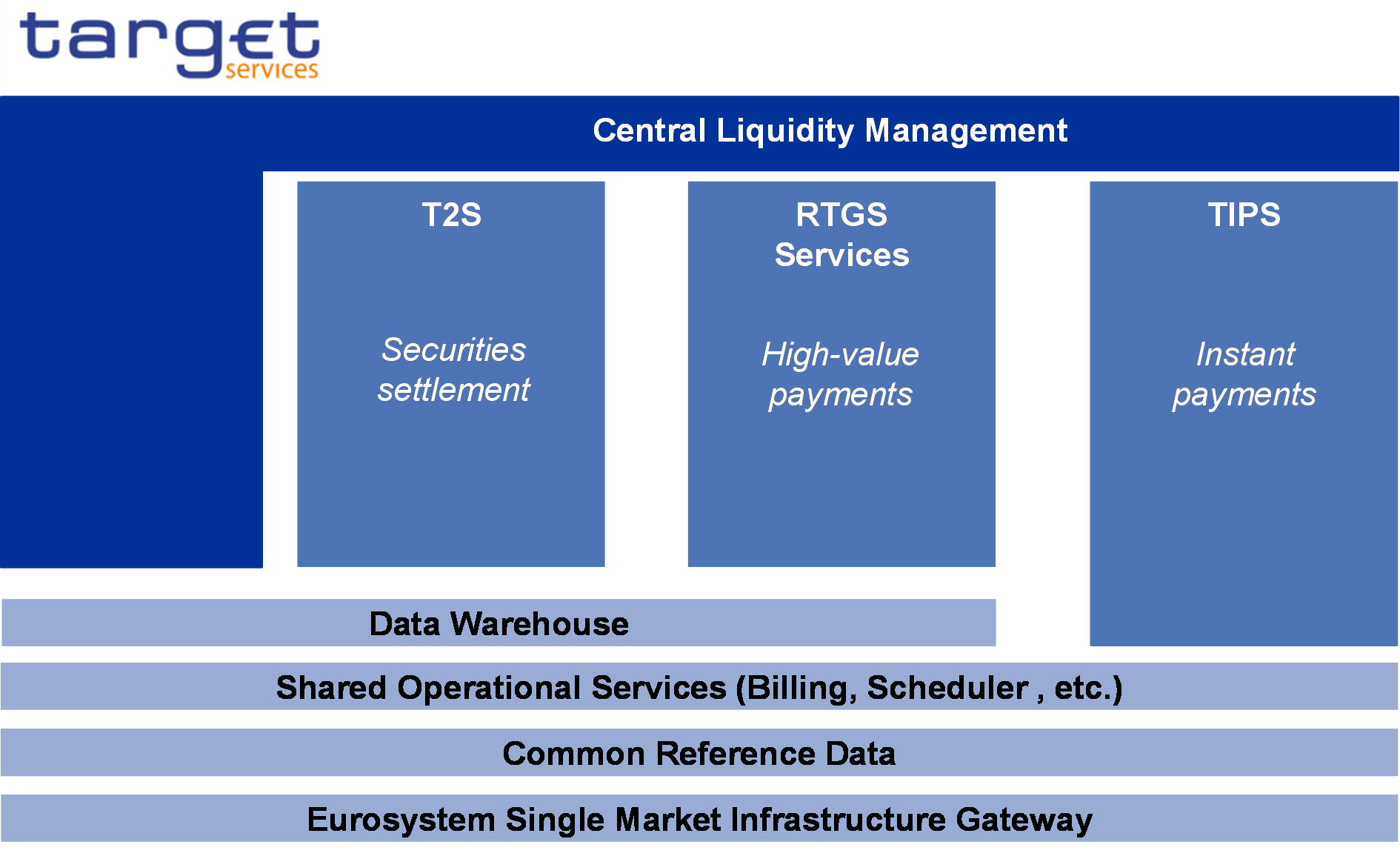 targ€t services

Central Liquidity Management

T2S

Securities settlement

RTGS Services

High-value payments

TIPS

Instant payments

Data Warehouse

Shared Operational Services (Billing, Scheduler , etc.)

Common Reference Data

Eurosystem Single Market Infrastructure Gateway